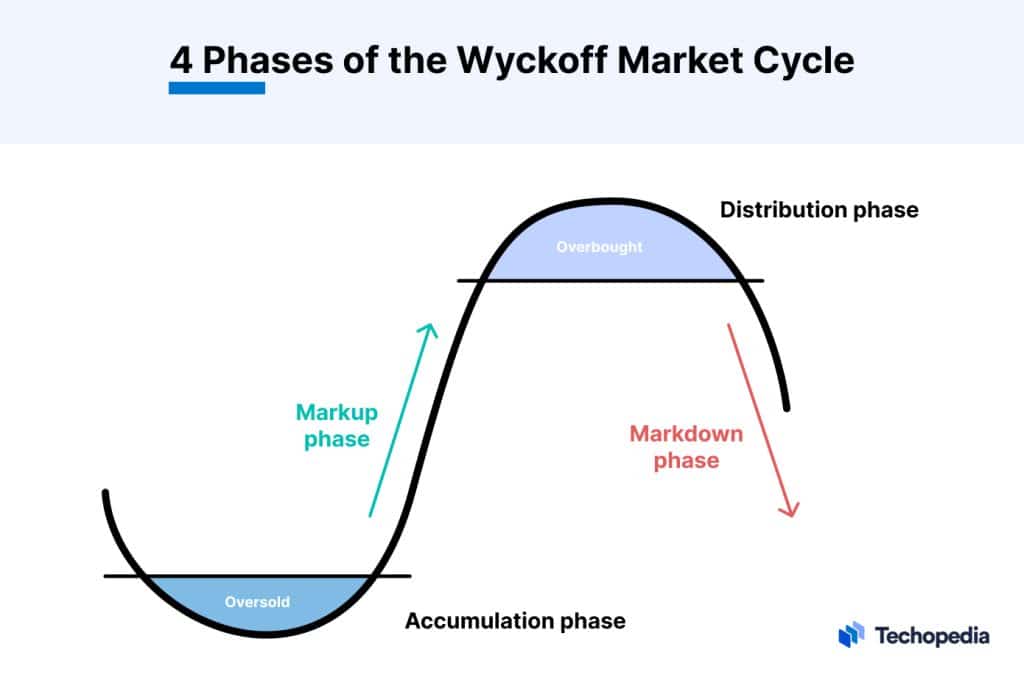 4 Phases of the Wyckoff Market Cycle

Distribution phase

Overbought

Markup phase

Markdown phase

Oversold

Accumulation phase

Techopedia